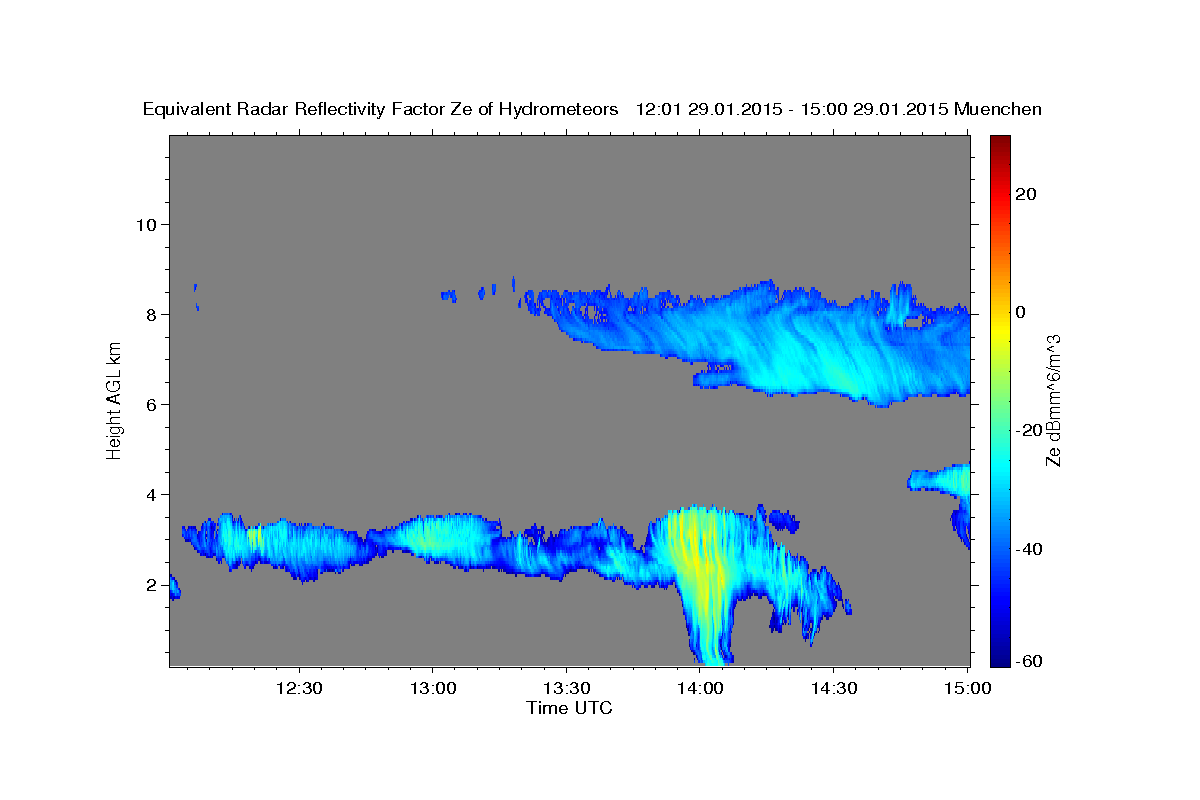 Equivalent Radar Reflectivity Factor Ze of Hydrometeors 12:01 29.01.2015 - 15:00 29.01.2015 Muenchen

Height AGL km

10
8
6
4
2

12:30
13:00
13:30
14:00
14:30
15:00

Time UTC

20
0
-20
-40
-60

Ze dBmm^6/m^3